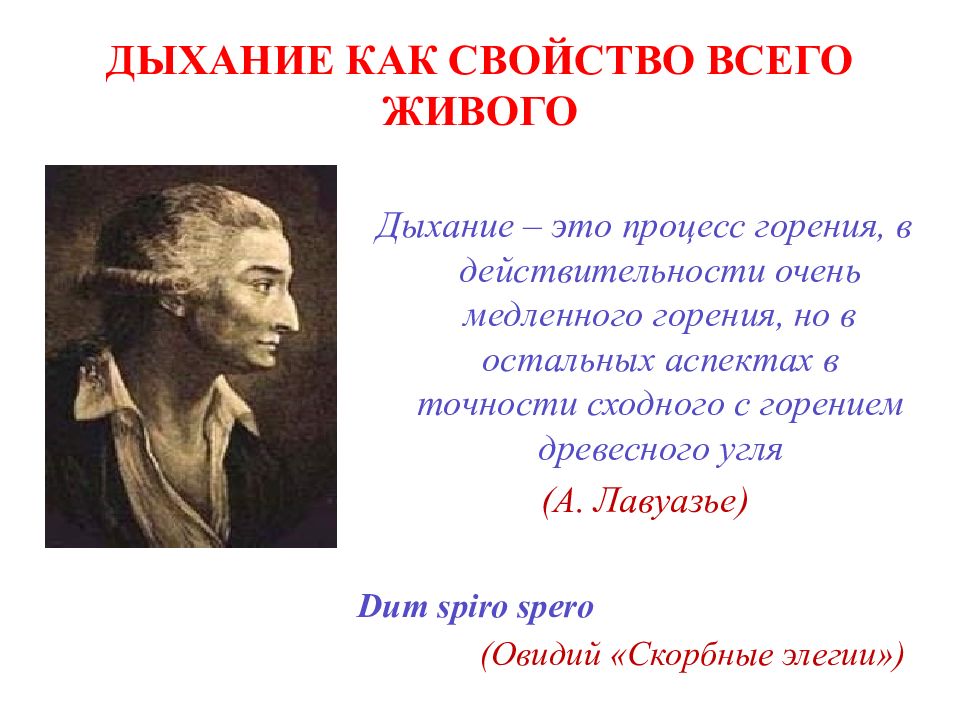 ДЫХАНИЕ КАК СВОЙСТВО ВСЕГО ЖИВОГО

Дыхание – это процесс горения, в действительности очень медленного горения, но в остальных аспектах в точности сходного с горением древесного угля

(А. Лавуазье)

Dum spiro spero

(Овидий «Скорбные элегии»)